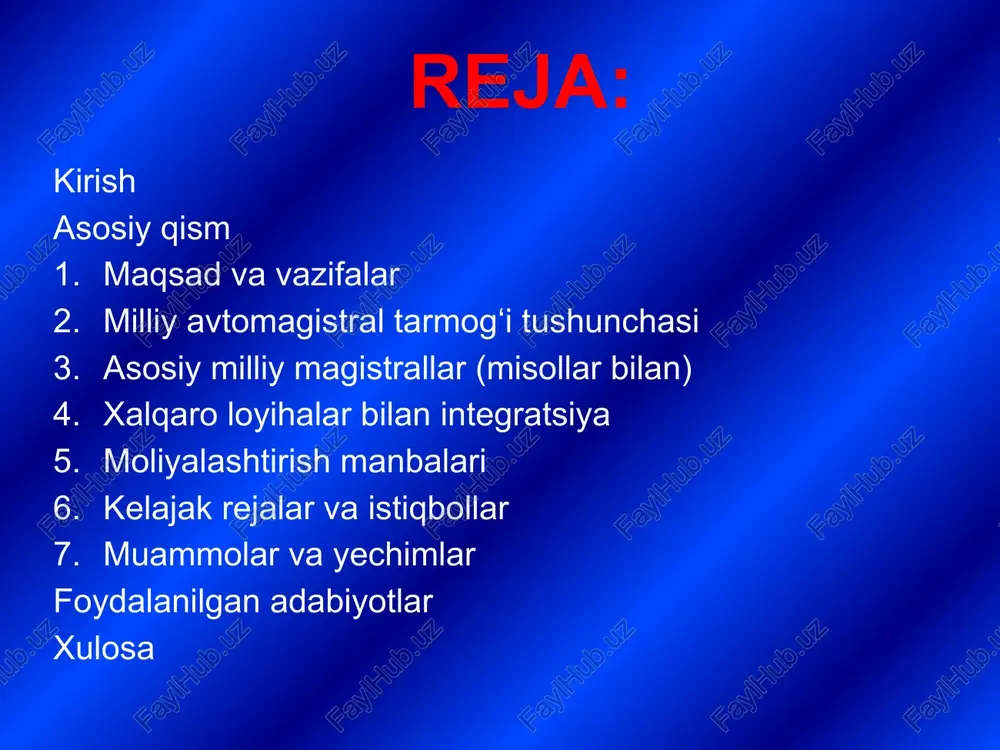 REJA:

Kirish
Asosiy qism
1. Maqsad va vazifalar
2. Milliy avtomagistral tarmog‘i tushunchasi
3. Asosiy milliy magistrallar (misollar bilan)
4. Xalqaro loyihalar bilan integratsiya
5. Moliyalashtirish manbalari
6. Kelajak rejalar va istiqbollar
7. Muammolar va yechimlar
Foydalanilgan adabiyotlar
Xulosa

FaylHub.uz